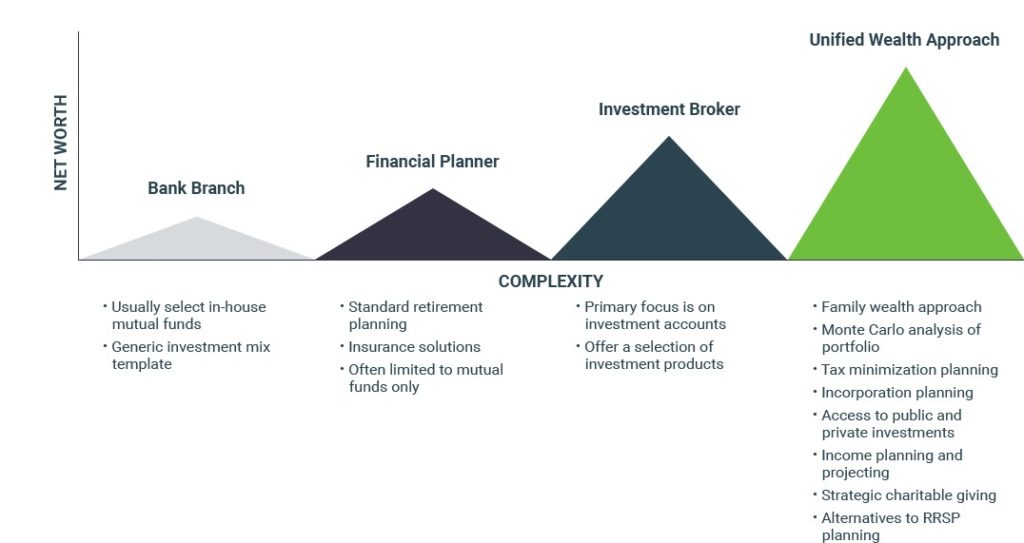 NET WORTH

Bank Branch

Financial Planner

Investment Broker

Unified Wealth Approach

COMPLEXITY

• Usually select in-house mutual funds
• Generic investment mix template

• Standard retirement planning
• Insurance solutions
• Often limited to mutual funds only

• Primary focus is on investment accounts
• Offer a selection of investment products

• Family wealth approach
• Monte Carlo analysis of portfolio
• Tax minimization planning
• Incorporation planning
• Access to public and private investments
• Income planning and projecting
• Strategic charitable giving
• Alternatives to RRSP planning